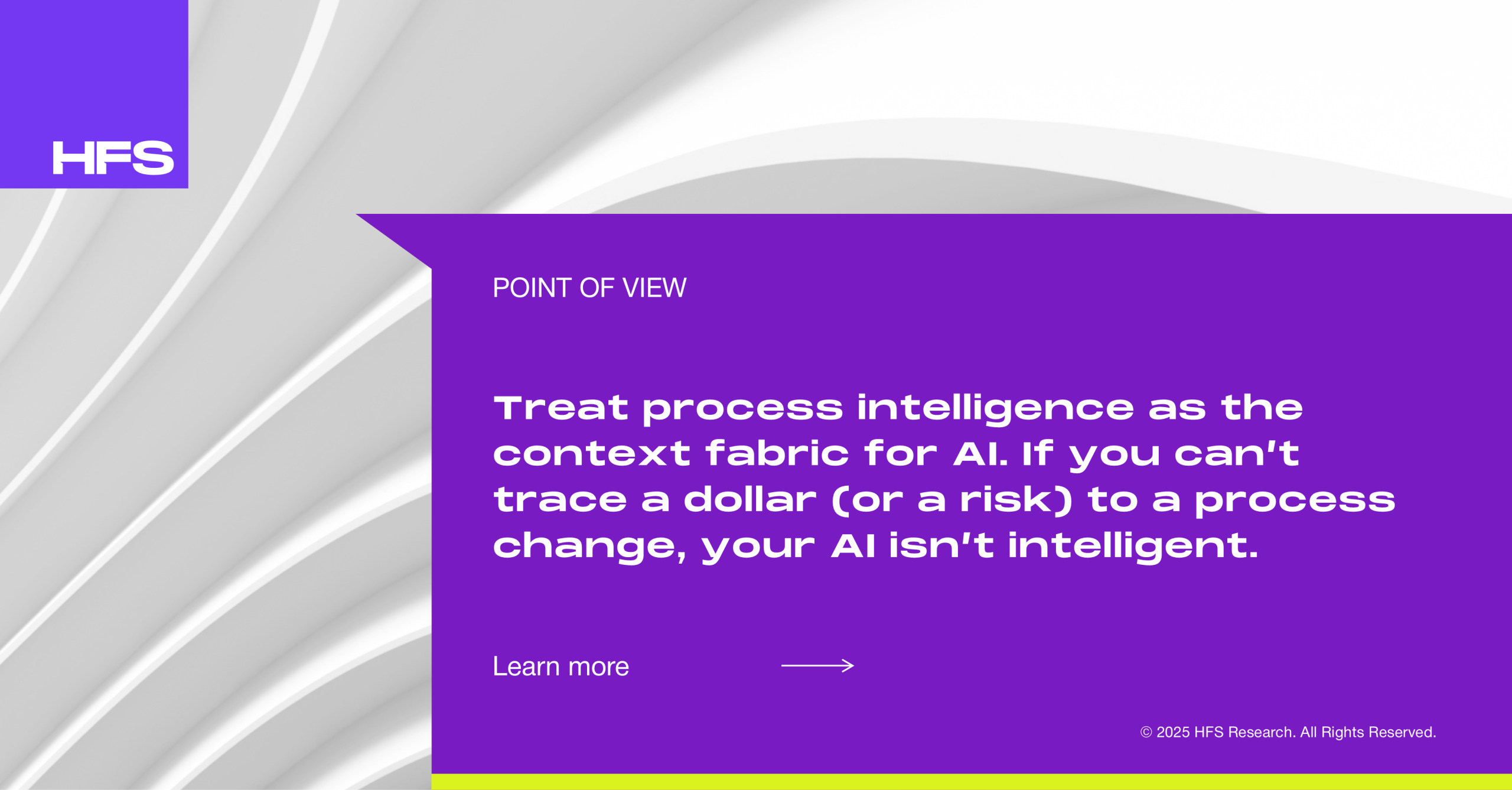 HFS

POINT OF VIEW

Treat process intelligence as the context fabric for AI. If you can't trace a dollar (or a risk) to a process change, your AI isn't intelligent.

Learn more

© 2025 HFS Research. All Rights Reserved.